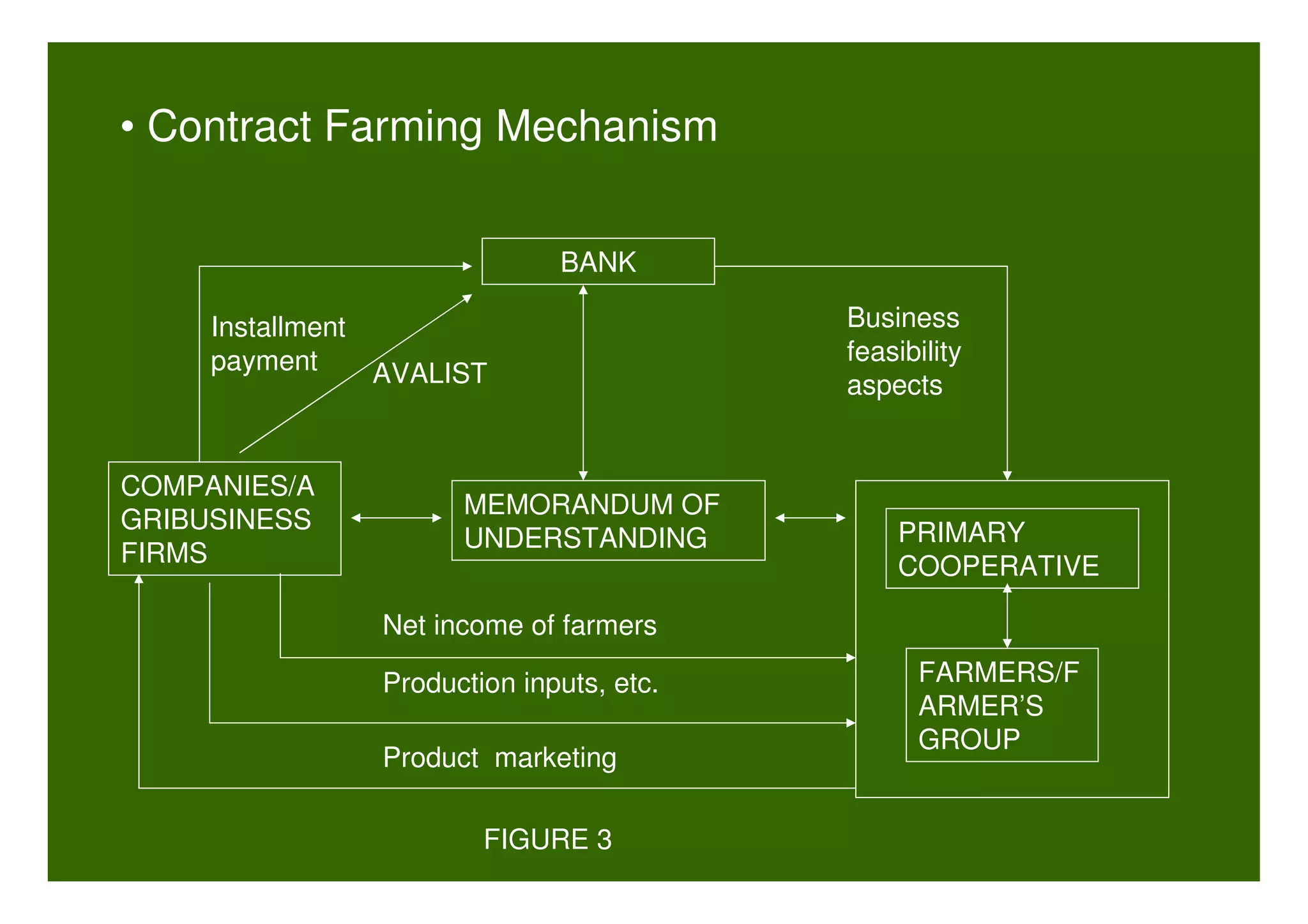 • Contract Farming Mechanism

BANK

Installment payment

AVALIST

Business feasibility aspects

COMPANIES/A GRIBUSINESS FIRMS

MEMORANDUM OF UNDERSTANDING

PRIMARY COOPERATIVE

FARMERS/F ARMER'S GROUP

Net income of farmers

Production inputs, etc.

Product marketing

FIGURE 3